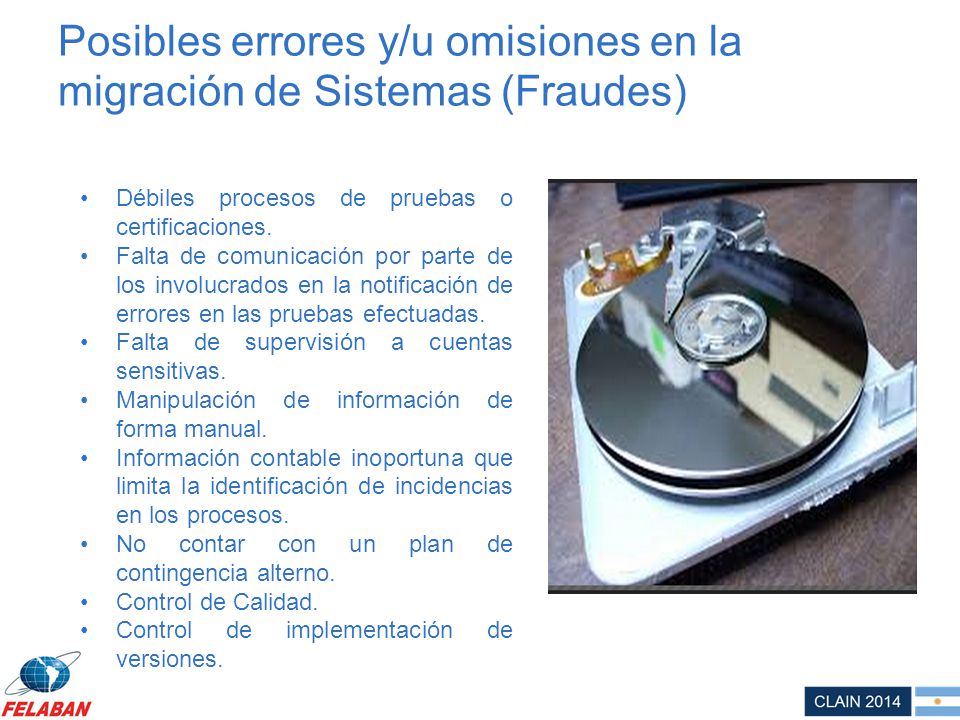 Posibles errores y/u omisiones en la migración de Sistemas (Fraudes)

• Débiles procesos de pruebas o certificaciones.
• Falta de comunicación por parte de los involucrados en la notificación de errores en las pruebas efectuadas.
• Falta de supervisión a cuentas sensitivas.
• Manipulación de información de forma manual.
• Información contable inoportuna que limita la identificación de incidencias en los procesos.
• No contar con un plan de contingencia alterno.
• Control de Calidad.
• Control de implementación de versiones.

FELABAN

CLAIN 2014